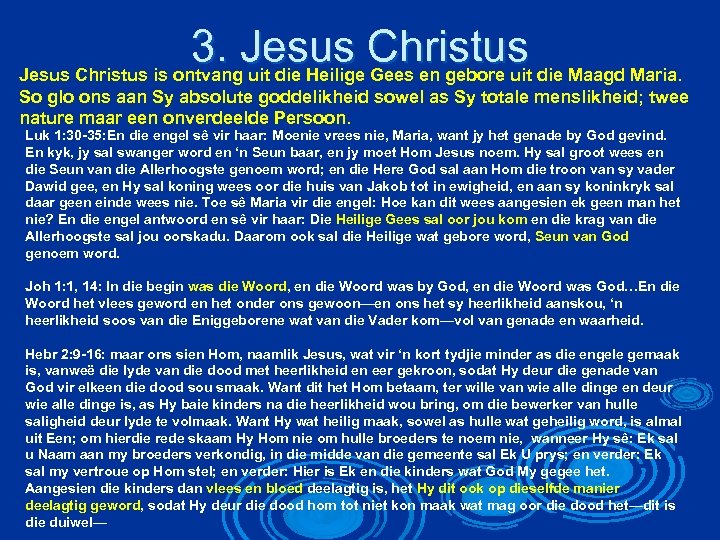 3. Jesus Christus

Jesus Christus is ontvang uit die Heilige Gees en gebore uit die Maagd Maria. So glo ons aan Sy absolute goddelikheid sowel as Sy totale menslikheid; twee nature maar een onverdeelde Persoon.

Luk 1:30-35:En die engel sê vir haar: Moenie vrees nie, Maria, want jy het genade by God gevind. En kyk, jy sal swanger word en 'n Seun baar, en jy moet Hom Jesus noem. Hy sal groot wees en die Seun van die Allerhoogste genoem word; en die Here God sal aan Hom die troon van sy vader Dawid gee, en Hy sal koning wees oor die huis van Jakob tot in ewigheid, en aan sy koninkryk sal daar geen einde wees nie. Toe sê Maria vir die engel: Hoe kan dit wees aangesien ek geen man het nie? En die engel antwoord en sê vir haar: Die Heilige Gees sal oor jou kom en die krag van die Allerhoogste sal jou oorskadu. Daarom ook sal die Heilige wat gebore word, Seun van God genoem word.

Joh 1:1, 14: In die begin was die Woord, en die Woord was by God, en die Woord was God…En die Woord het vlees geword en het onder ons gewoon—en ons het sy heerlikheid aanskou, 'n heerlikheid soos van die Eniggeborene wat van die Vader kom—vol van genade en waarheid.

Hebr 2:9-16: maar ons sien Hom, naamlik Jesus, wat vir 'n kort tydjie minder as die engele gemaak is, vanweë die lyde van die dood met heerlikheid en eer gekroon, sodat Hy deur die genade van God vir elkeen die dood sou smaak. Want dit het Hom betaam, ter wille van wie alle dinge en deur wie alle dinge is, as Hy baie kinders na die heerlikheid wou bring, om die bewerker van hulle saligheid deur lyde te volmaak. Want Hy wat heilig maak, sowel as hulle wat geheilig word, is almal uit Een; om hierdie rede skaam Hy Hom nie om hulle broeders te noem nie, wanneer Hy sê: Ek sal u Naam aan my broeders verkondig, in die midde van die gemeente sal Ek U prys; en verder: Ek sal my vertroue op Hom stel; en verder: Hier is Ek en die kinders wat God My gegee het. Aangesien die kinders dan vlees en bloed deelagtig is, het Hy dit ook op dieselfde manier deelagtig geword, sodat Hy deur die dood hom tot niet kon maak wat mag oor die dood het—dit is die duiwel—